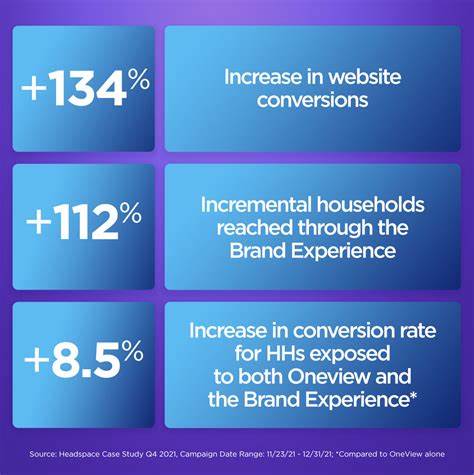 +134%

Increase in website conversions

+112%

Incremental households reached through the Brand Experience

+8.5%

Increase in conversion rate for HHs exposed to both Oneview and the Brand Experience*

Source: Headspace Case Study Q4 2021, Campaign Date Range: 11/23/21 - 12/31/21; *Compared to OneView alone